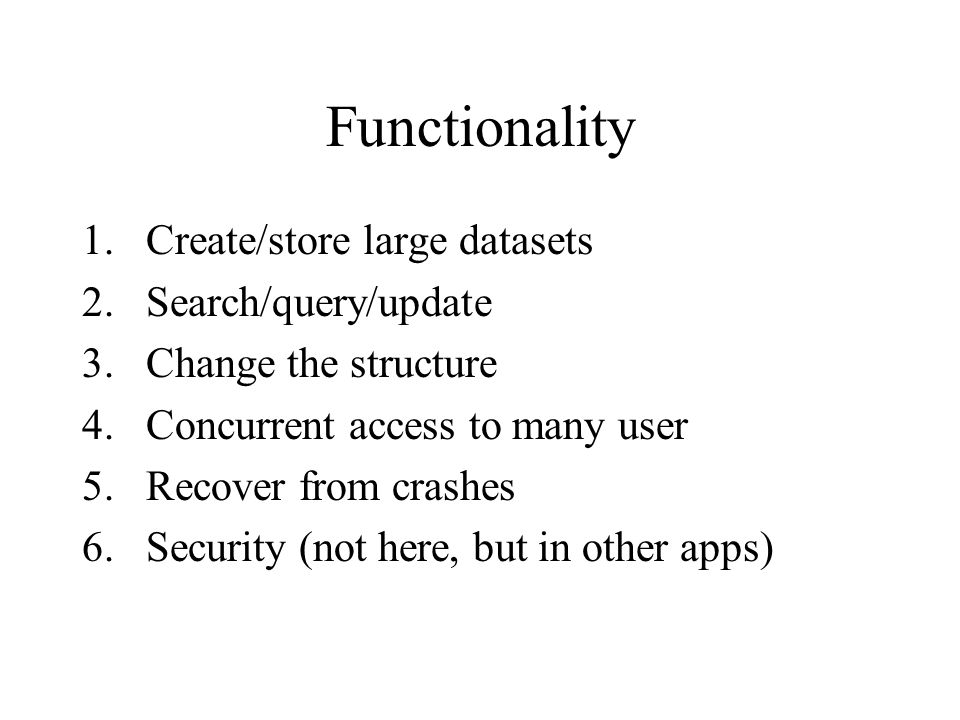 Functionality

1. Create/store large datasets
2. Search/query/update
3. Change the structure
4. Concurrent access to many user
5. Recover from crashes
6. Security (not here, but in other apps)